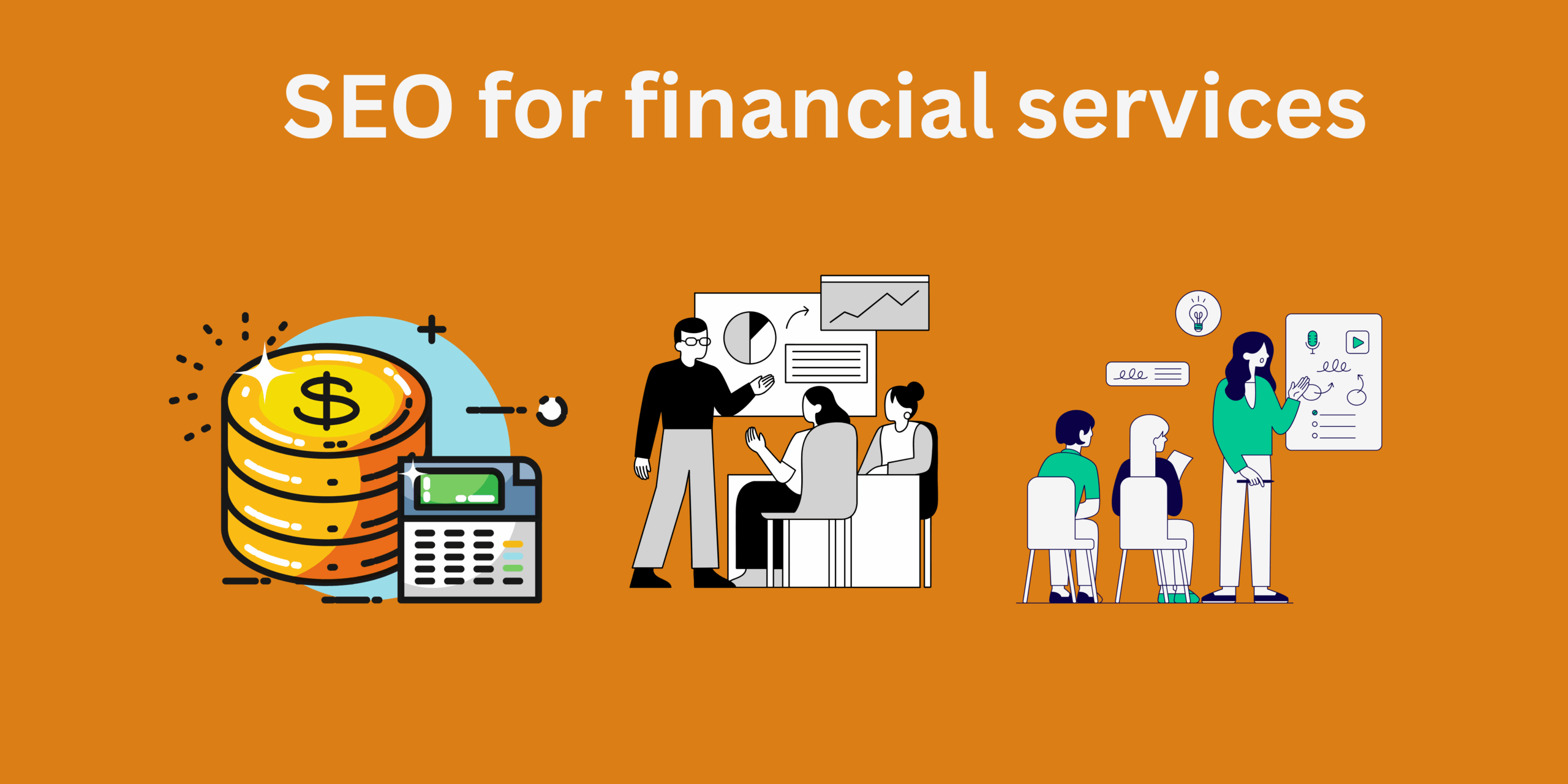 SEO for financial services

$